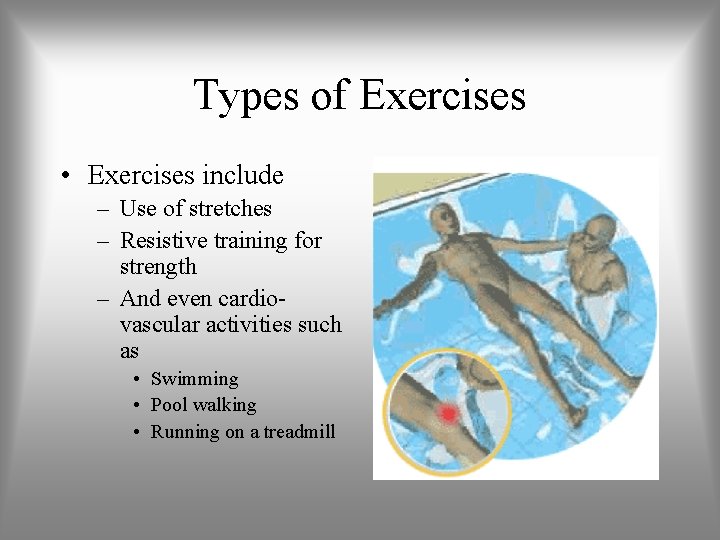 Types of Exercises

• Exercises include
 – Use of stretches
 – Resistive training for strength
 – And even cardio-vascular activities such as
  • Swimming
  • Pool walking
  • Running on a treadmill